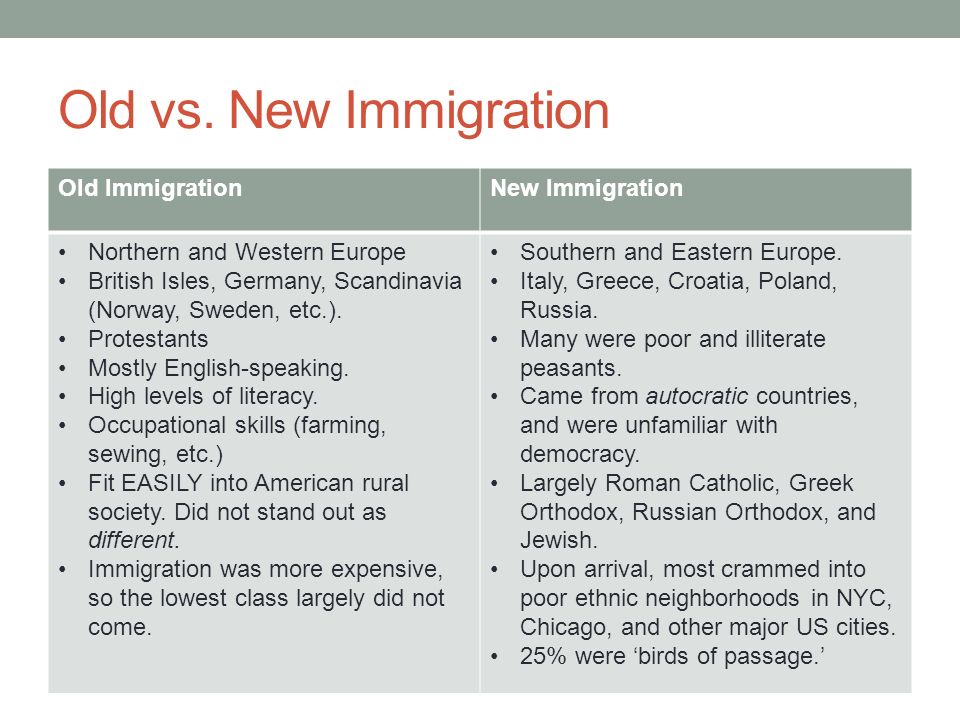 Old vs. New Immigration

| Old Immigration | New Immigration |
|---|---|
| • Northern and Western Europe<br>• British Isles, Germany, Scandinavia (Norway, Sweden, etc.).<br>• Protestants<br>• Mostly English-speaking.<br>• High levels of literacy.<br>• Occupational skills (farming, sewing, etc.)<br>• Fit EASILY into American rural society. Did not stand out as different.<br>• Immigration was more expensive, so the lowest class largely did not come. | • Southern and Eastern Europe.<br>• Italy, Greece, Croatia, Poland, Russia.<br>• Many were poor and illiterate peasants.<br>• Came from autocratic countries, and were unfamiliar with democracy.<br>• Largely Roman Catholic, Greek Orthodox, Russian Orthodox, and Jewish.<br>• Upon arrival, most crammed into poor ethnic neighborhoods in NYC, Chicago, and other major US cities.<br>• 25% were ‘birds of passage.’ |